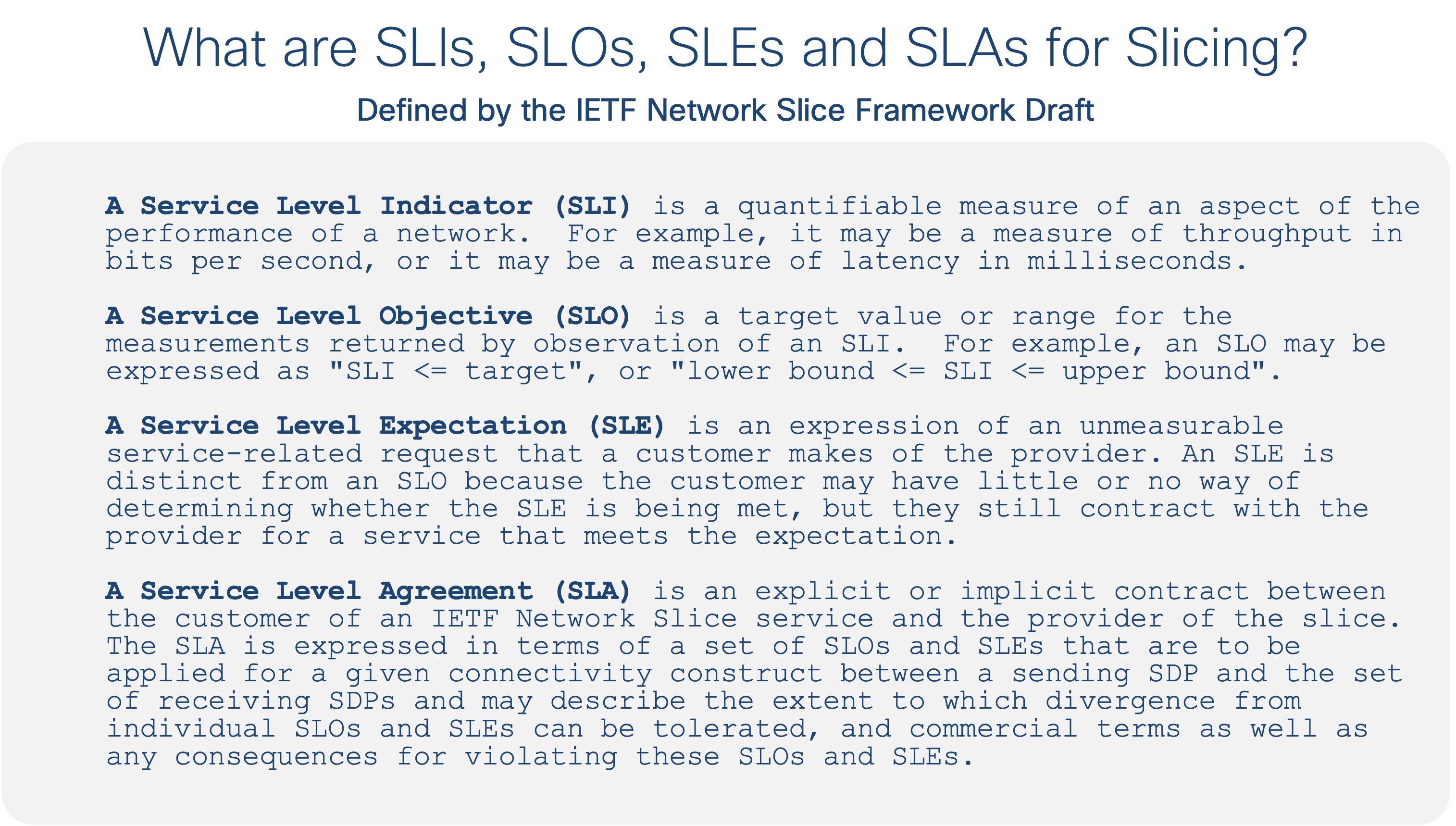 What are SLIs, SLOs, SLEs and SLAs for Slicing?

Defined by the IETF Network Slice Framework Draft

A Service Level Indicator (SLI) is a quantifiable measure of an aspect of the performance of a network. For example, it may be a measure of throughput in bits per second, or it may be a measure of latency in milliseconds.

A Service Level Objective (SLO) is a target value or range for the measurements returned by observation of an SLI. For example, an SLO may be expressed as "SLI <= target", or "lower bound <= SLI <= upper bound".

A Service Level Expectation (SLE) is an expression of an unmeasurable service-related request that a customer makes of the provider. An SLE is distinct from an SLO because the customer may have little or no way of determining whether the SLE is being met, but they still contract with the provider for a service that meets the expectation.

A Service Level Agreement (SLA) is an explicit or implicit contract between the customer of an IETF Network Slice service and the provider of the slice. The SLA is expressed in terms of a set of SLOs and SLEs that are to be applied for a given connectivity construct between a sending SDP and the set of receiving SDPs and may describe the extent to which divergence from individual SLOs and SLEs can be tolerated, and commercial terms as well as any consequences for violating these SLOs and SLEs.